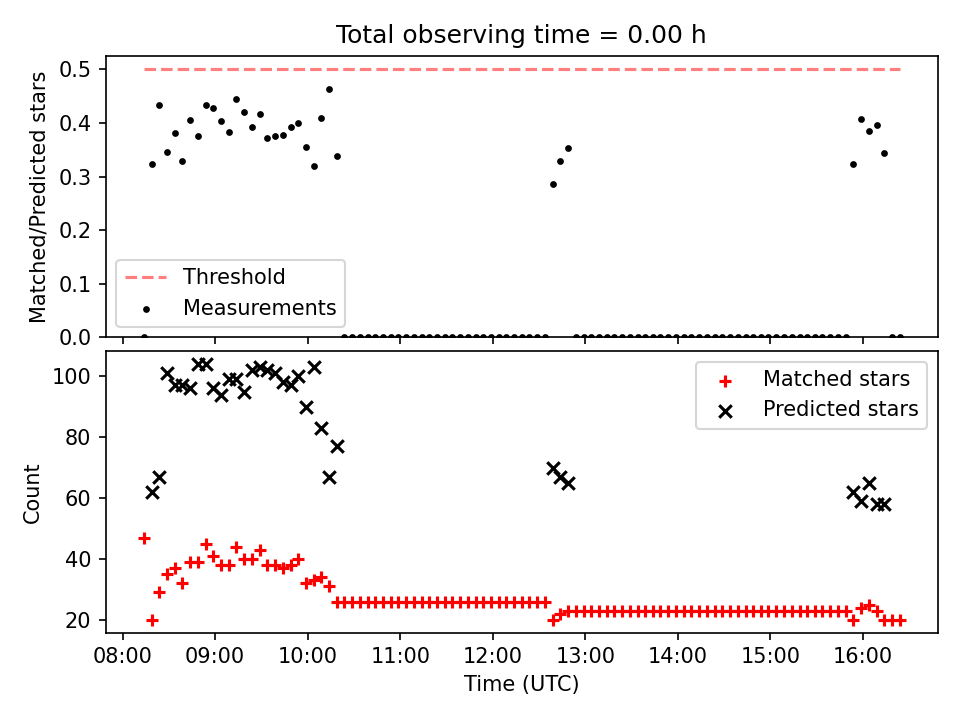 Total observing time = 0.00 h

Matched/Predicted stars

0.5
0.4
0.3
0.2
0.1
0.0

Threshold
Measurements

Count

100
80
60
40
20

Matched stars
Predicted stars

08:00 09:00 10:00 11:00 12:00 13:00 14:00 15:00 16:00

Time (UTC)